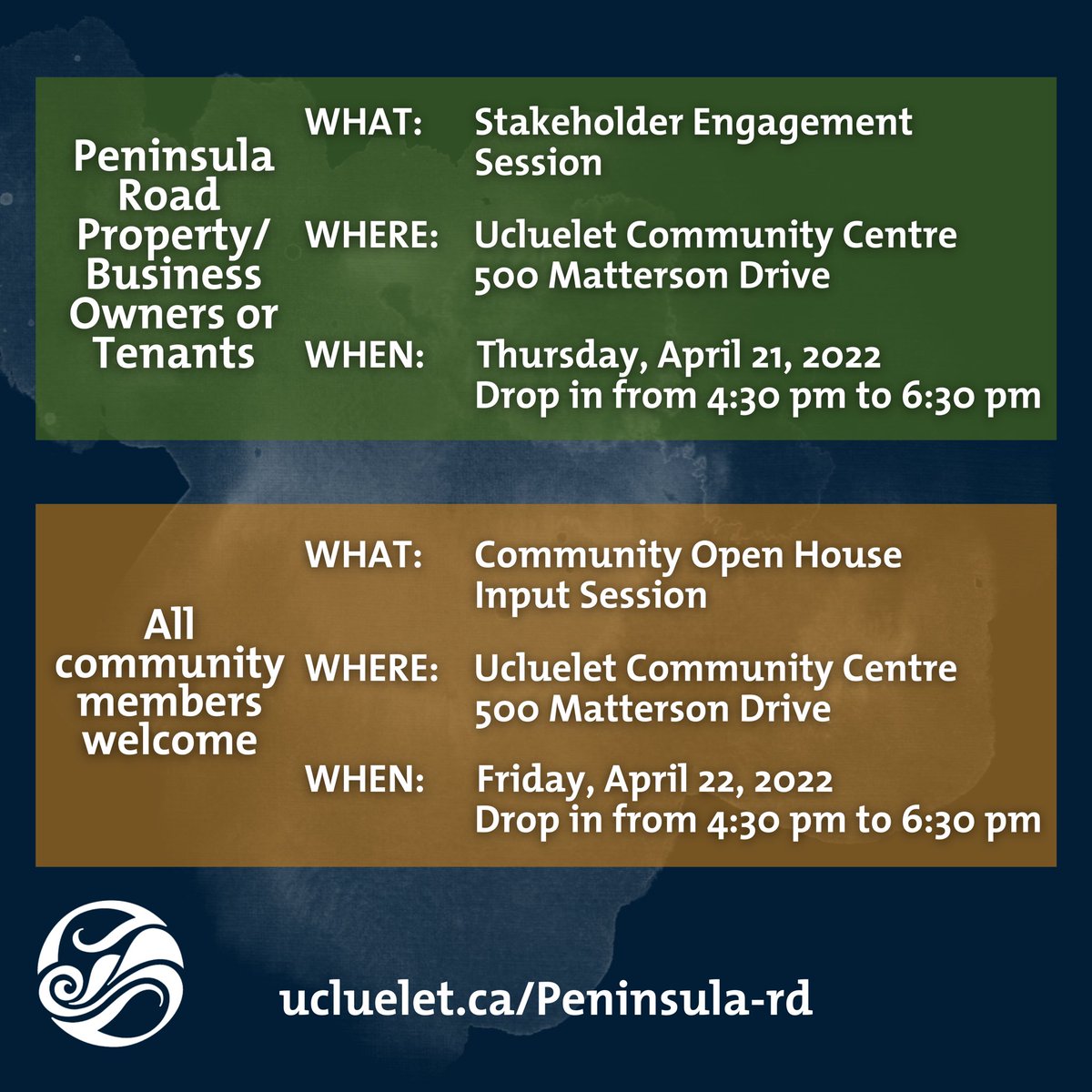 Peninsula Road Property/ Business Owners or Tenants

WHAT: Stakeholder Engagement Session

WHERE: Ucluelet Community Centre 500 Matterson Drive

WHEN: Thursday, April 21, 2022 Drop in from 4:30 pm to 6:30 pm

All community members welcome

WHAT: Community Open House Input Session

WHERE: Ucluelet Community Centre 500 Matterson Drive

WHEN: Friday, April 22, 2022 Drop in from 4:30 pm to 6:30 pm

ucluelet.ca/Peninsula-rd